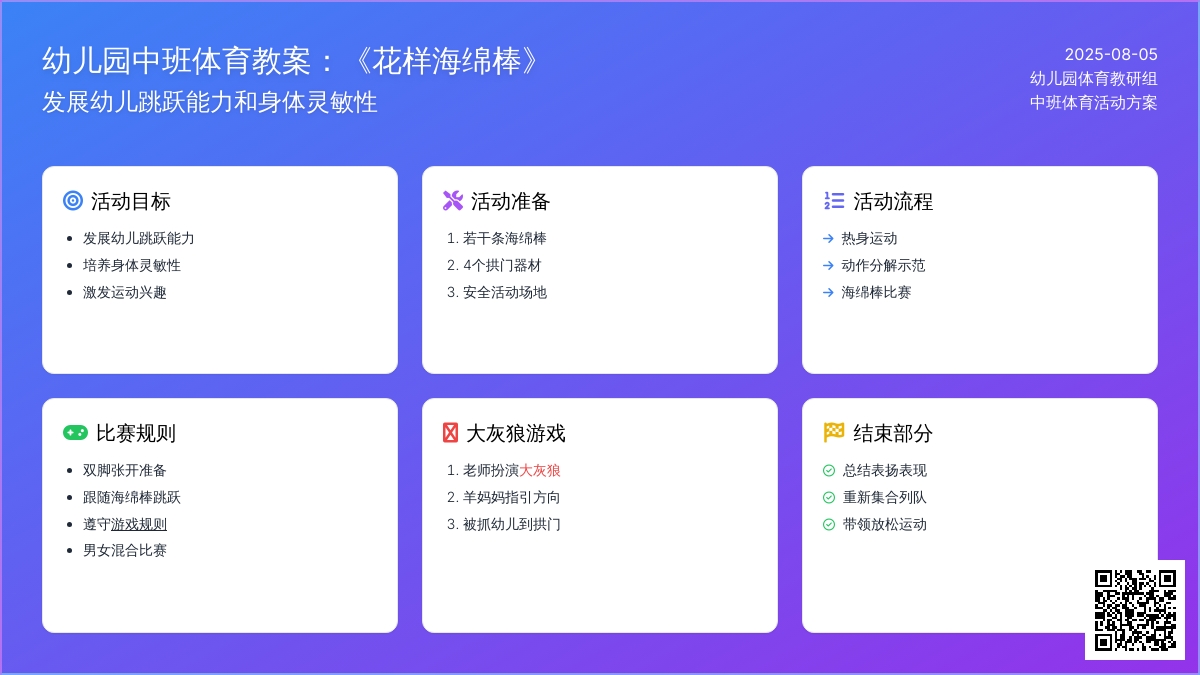 幼儿园中班体育教案：《花样海绵棒》
发展幼儿跳跃能力和身体灵敏性

2025-08-05
幼儿园体育教研组
中班体育活动方案

活动目标
- 发展幼儿跳跃能力
- 培养身体灵敏性
- 激发运动兴趣

活动准备
1. 若干条海绵棒
2. 4个拱门器材
3. 安全活动场地

活动流程
→ 热身运动
→ 动作分解示范
→ 海绵棒比赛

比赛规则
- 双脚张开准备
- 跟随海绵棒跳跃
- 遵守游戏规则
- 男女混合比赛

大灰狼游戏
1. 老师扮演大灰狼
2. 羊妈妈指引方向
3. 被抓幼儿到拱门

结束部分
总结表扬表现
重新集合列队
带领放松运动